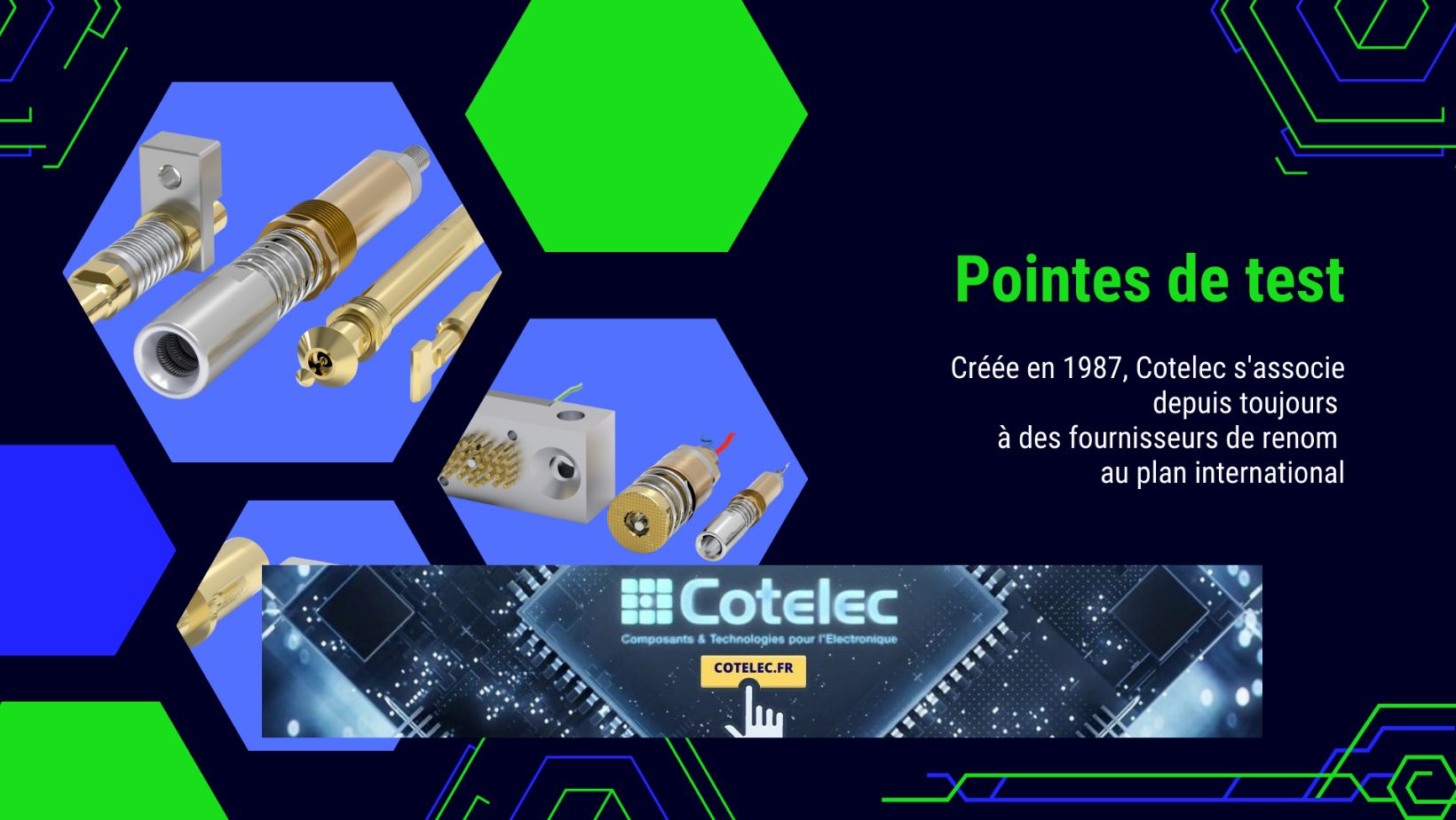 Pointes de test

Créée en 1987, Cotelec s'associe depuis toujours à des fournisseurs de renom au plan international

Cotelec
Composants & Technologies pour l'Electronique
COTELEC.FR